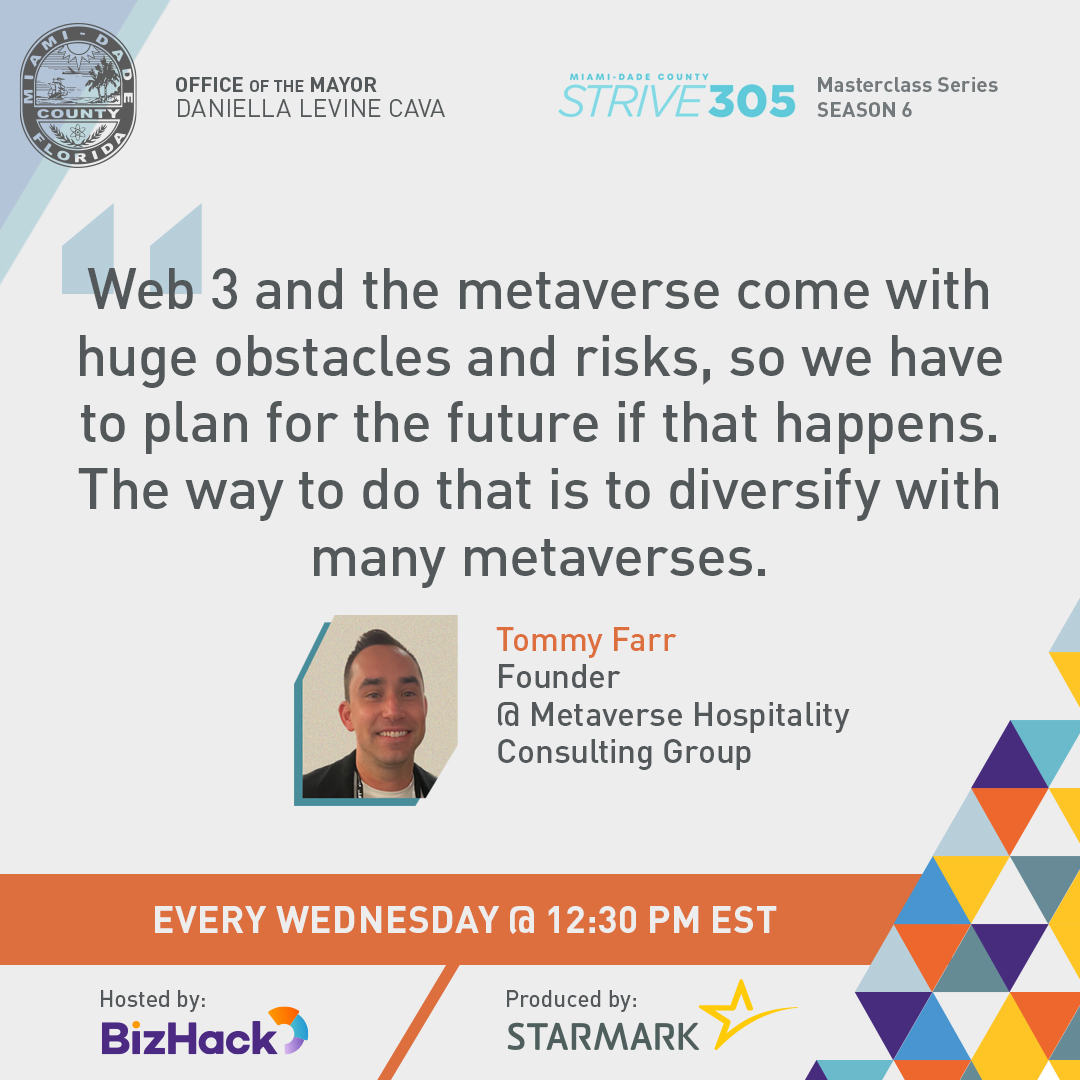 MIAMI-DADE COUNTY FLORIDA

OFFICE OF THE MAYOR
DANIELLA LEVINE CAVA

MIAMI-DADE COUNTY
STRIVE305
Masterclass Series
SEASON 6

Web 3 and the metaverse come with huge obstacles and risks, so we have to plan for the future if that happens. The way to do that is to diversify with many metaverses.

Tommy Farr
Founder
@ Metaverse Hospitality Consulting Group

EVERY WEDNESDAY @ 12:30 PM EST

Hosted by:
BizHack

Produced by:
STARMARK